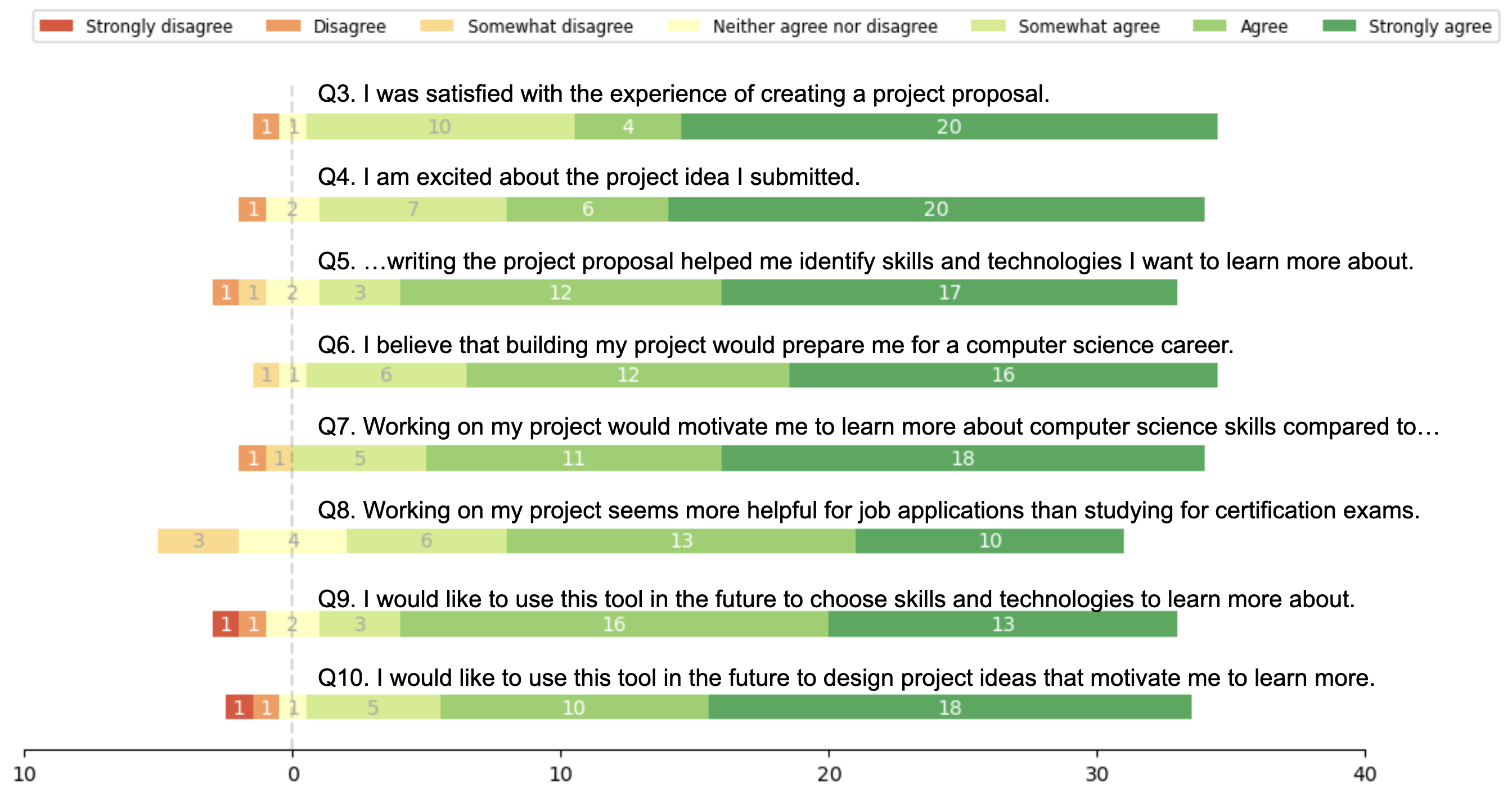 Strongly disagree Disagree Somewhat disagree Neither agree nor disagree Somewhat agree Agree Strongly agree

Q3. I was satisfied with the experience of creating a project proposal.

1 1 10 4 20

Q4. I am excited about the project idea I submitted.

1 2 7 6 20

Q5. …writing the project proposal helped me identify skills and technologies I want to learn more about.

1 1 2 3 12 17

Q6. I believe that building my project would prepare me for a computer science career.

1 1 6 12 16

Q7. Working on my project would motivate me to learn more about computer science skills compared to…

1 1 5 11 18

Q8. Working on my project seems more helpful for job applications than studying for certification exams.

3 4 6 13 10

Q9. I would like to use this tool in the future to choose skills and technologies to learn more about.

1 1 2 3 16 13

Q10. I would like to use this tool in the future to design project ideas that motivate me to learn more.

1 1 1 5 10 18

10 0 10 20 30 40